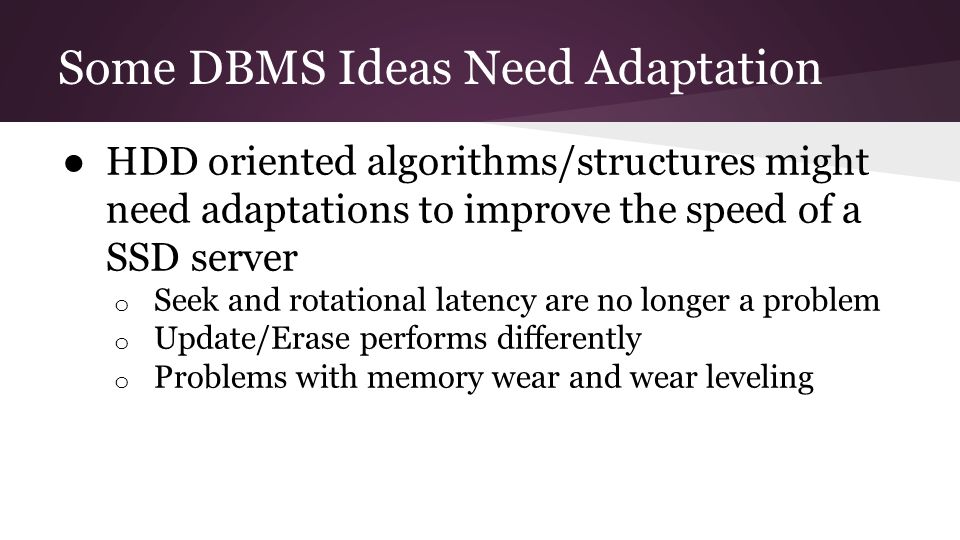 Some DBMS Ideas Need Adaptation

● HDD oriented algorithms/structures might need adaptations to improve the speed of a SSD server
  ○ Seek and rotational latency are no longer a problem
  ○ Update/Erase performs differently
  ○ Problems with memory wear and wear leveling